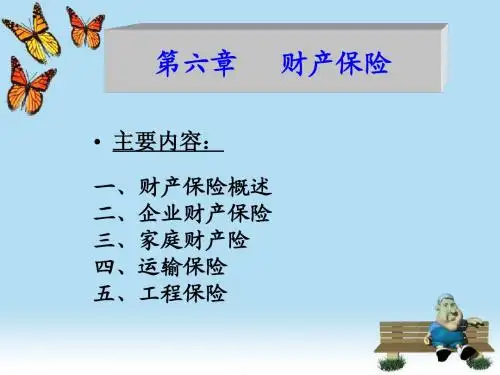 第六章　财产保险

• 主要内容：

一、财产保险概述
二、企业财产保险
三、家庭财产险
四、运输保险
五、工程保险